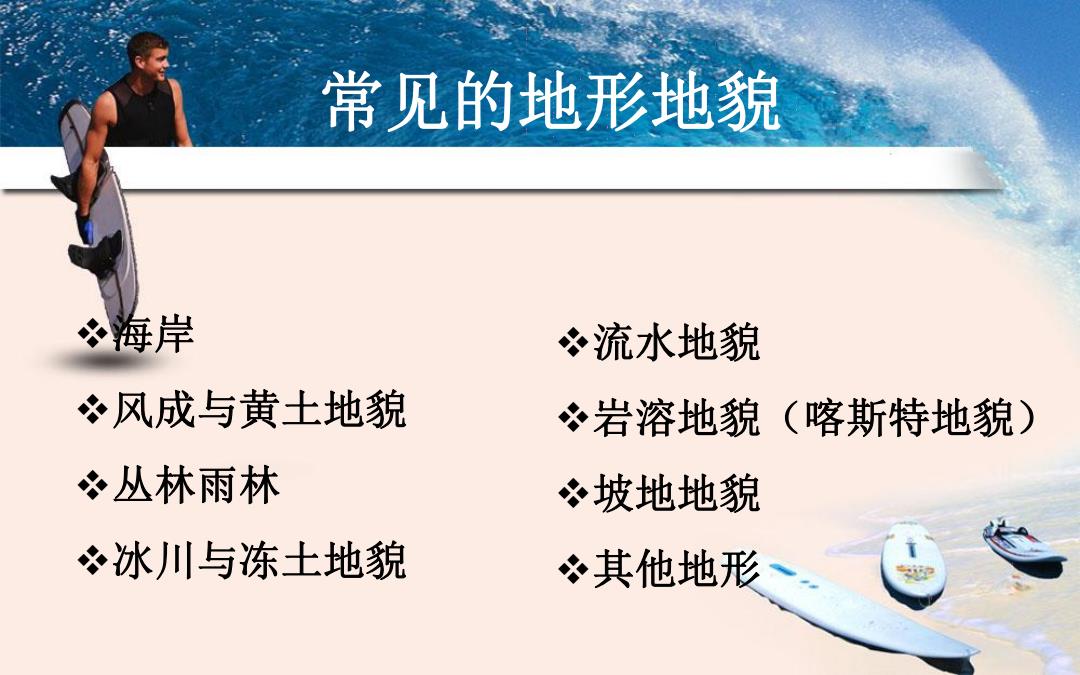 常见的地形地貌

❖海岸

❖风成与黄土地貌

❖丛林雨林

❖冰川与冻土地貌

❖流水地貌

❖岩溶地貌（喀斯特地貌）

❖坡地地貌

❖其他地形